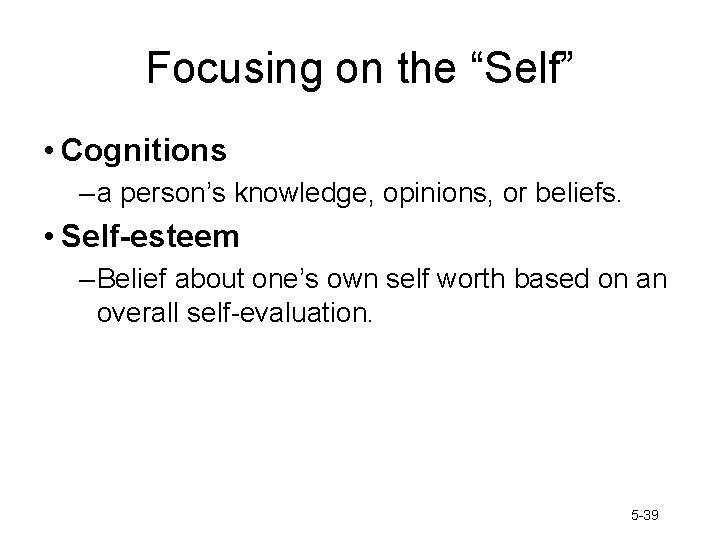 Focusing on the “Self”

• Cognitions

– a person’s knowledge, opinions, or beliefs.

• Self-esteem

– Belief about one’s own self worth based on an overall self-evaluation.

5-39